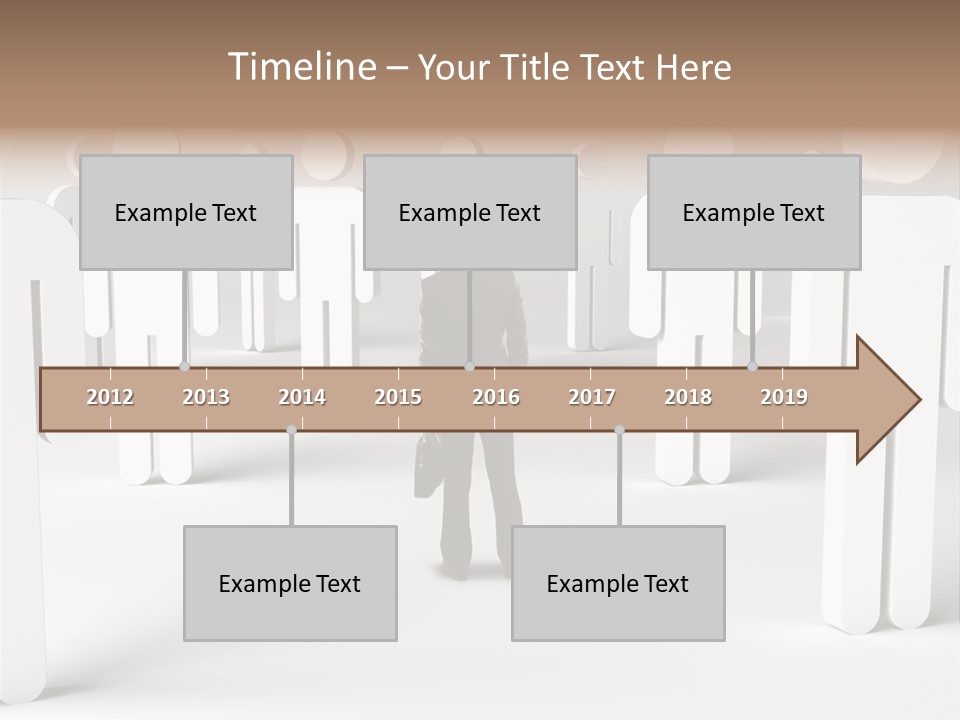 Timeline – Your Title Text Here

Example Text

Example Text

Example Text

2012 2013 2014 2015 2016 2017 2018 2019

Example Text

Example Text